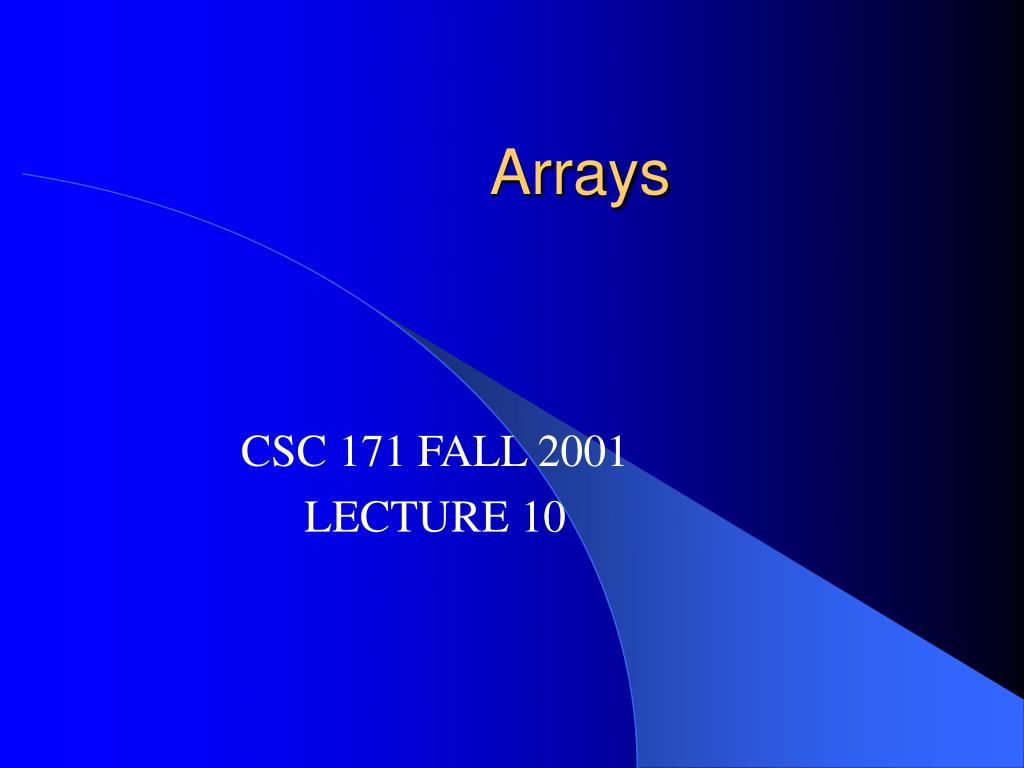 Arrays

CSC 171 FALL 2001
LECTURE 10